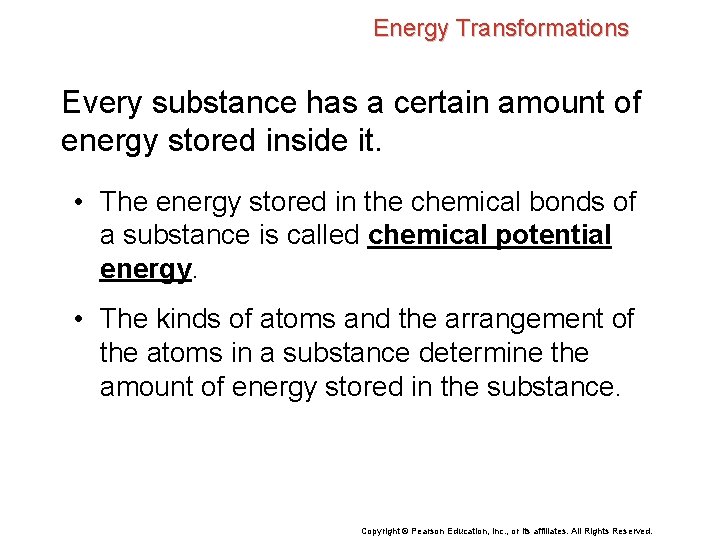 Energy Transformations

Every substance has a certain amount of energy stored inside it.

• The energy stored in the chemical bonds of a substance is called chemical potential energy.

• The kinds of atoms and the arrangement of the atoms in a substance determine the amount of energy stored in the substance.

Copyright © Pearson Education, Inc., or its affiliates. All Rights Reserved.